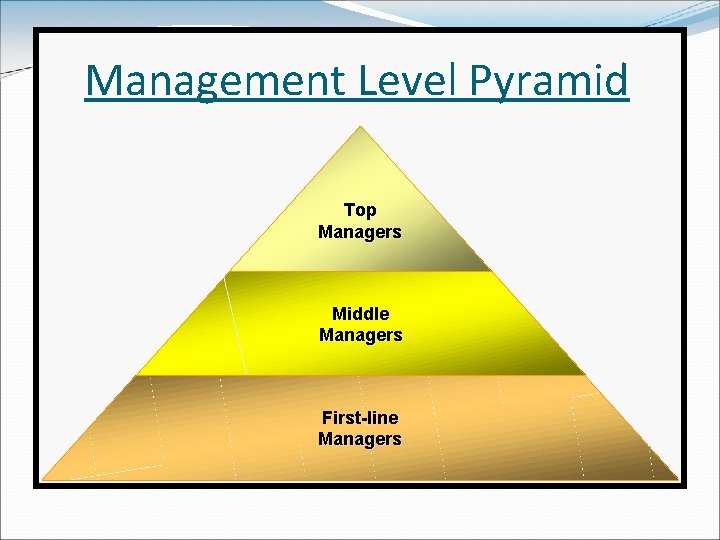 Management Level Pyramid

Top Managers

Middle Managers

First-line Managers